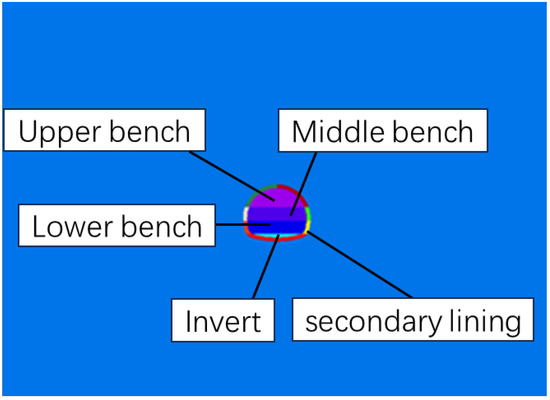 Upper bench

Middle bench

Lower bench

Invert

secondary lining